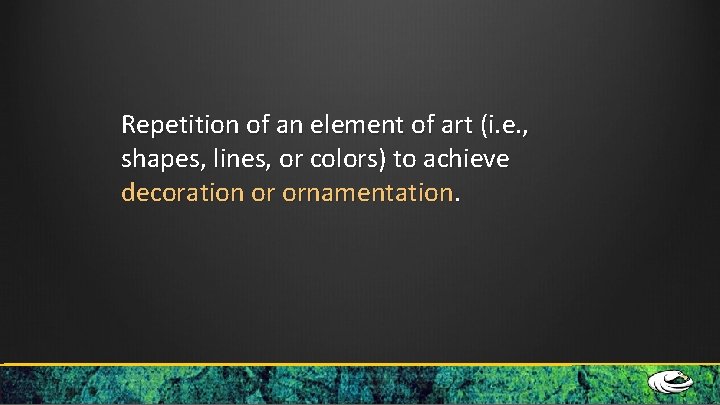 Repetition of an element of art (i.e., shapes, lines, or colors) to achieve decoration or ornamentation.